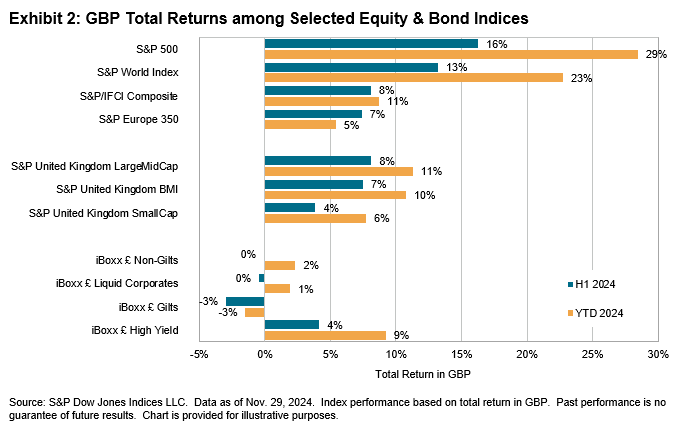 Exhibit 2: GBP Total Returns among Selected Equity & Bond Indices

S&P 500
16%
29%
S&P World Index
13%
23%
S&P/IFCI Composite
8%
11%
S&P Europe 350
7%
5%
S&P United Kingdom LargeMidCap
8%
11%
S&P United Kingdom BMI
7%
10%
S&P United Kingdom SmallCap
4%
6%
iBoxx £ Non-Gilts
0%
2%
iBoxx £ Liquid Corporates
0%
1%
iBoxx £ Gilts
-3%
-3%
iBoxx £ High Yield
4%
9%

H1 2024
YTD 2024

-5% 0% 5% 10% 15% 20% 25% 30%
Total Return in GBP

Source: S&P Dow Jones Indices LLC. Data as of Nov. 29, 2024. Index performance based on total return in GBP. Past performance is no guarantee of future results. Chart is provided for illustrative purposes.